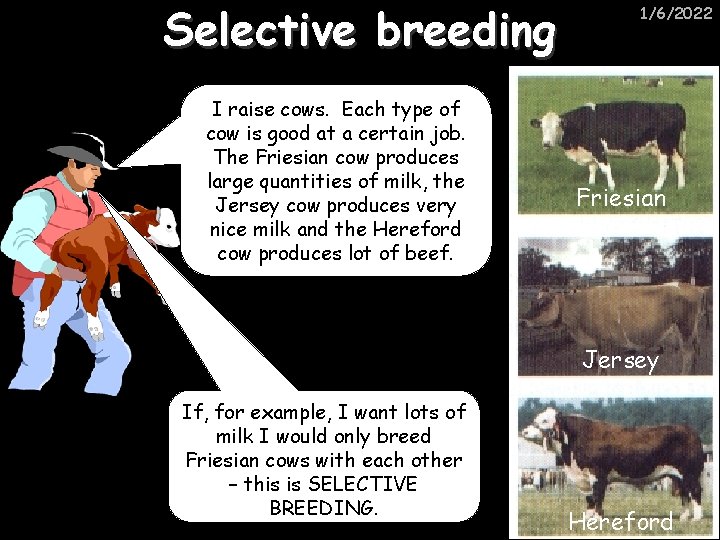 Selective breeding

1/6/2022

I raise cows. Each type of cow is good at a certain job. The Friesian cow produces large quantities of milk, the Jersey cow produces very nice milk and the Hereford cow produces lot of beef.

If, for example, I want lots of milk I would only breed Friesian cows with each other – this is SELECTIVE BREEDING.

Friesian

Jersey

Hereford